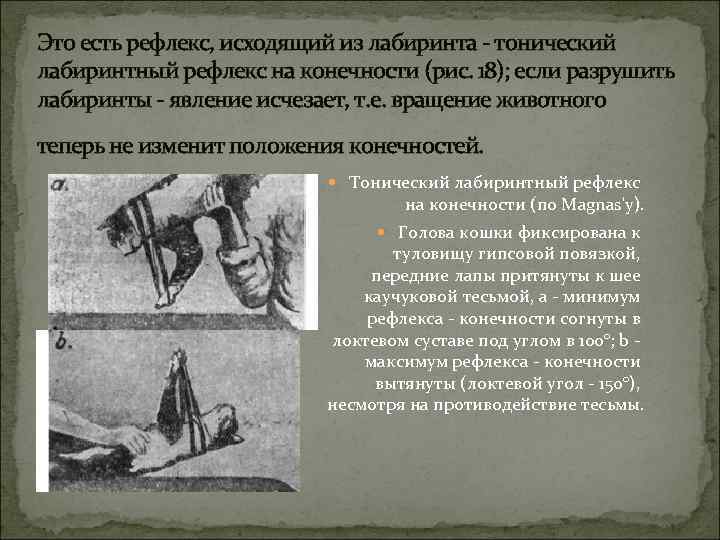 Это есть рефлекс, исходящий из лабиринта - тонический лабиринтный рефлекс на конечности (рис. 18); если разрушить лабиринты - явление исчезает, т.е. вращение животного

теперь не изменит положения конечностей.

a.

b.

Тонический лабиринтный рефлекс на конечности (по Magnas'y).

Голова кошки фиксирована к туловищу гипсовой повязкой, передние лапы притянуты к шее каучуковой тесьмой, а - минимум рефлекса - конечности согнуты в локтевом суставе под углом в 100°; b - максимум рефлекса - конечности вытянуты (локтевой угол - 150°), несмотря на противодействие тесьмы.